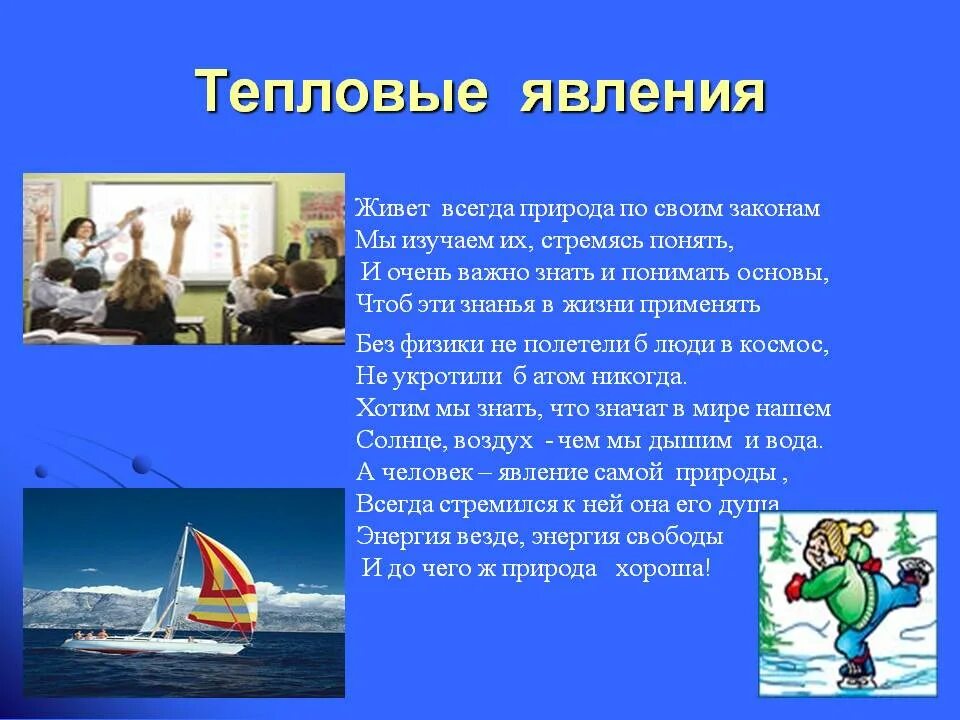 Тепловые явления

Живет всегда природа по своим законам
Мы изучаем их, стремясь понять,
И очень важно знать и понимать основы,
Чтоб эти знанья в жизни применять

Без физики не полетели б люди в космос,
Не укротили б атом никогда.
Хотим мы знать, что значат в мире нашем
Солнце, воздух - чем мы дышим и вода.
А человек – явление самой природы ,
Всегда стремился к ней она его душа
Энергия везде, энергия свободы
И до чего ж природа хороша!